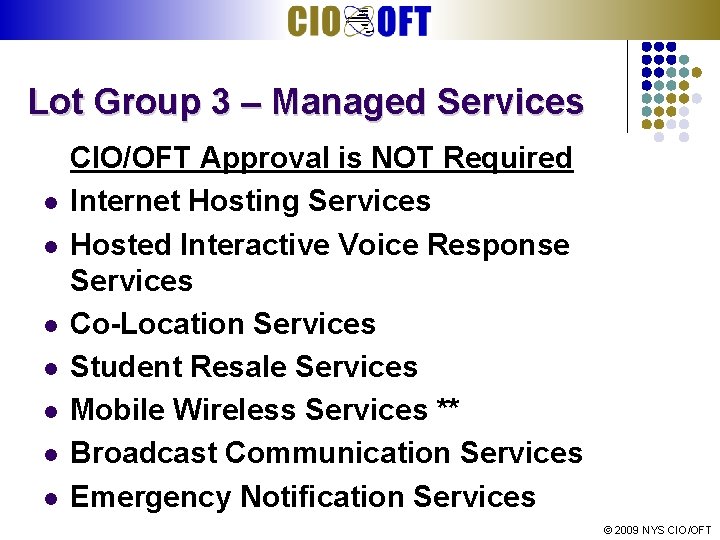 CIO OFT

Lot Group 3 – Managed Services

CIO/OFT Approval is NOT Required

- Internet Hosting Services
- Hosted Interactive Voice Response Services
- Co-Location Services
- Student Resale Services
- Mobile Wireless Services **
- Broadcast Communication Services
- Emergency Notification Services

© 2009 NYS CIO/OFT